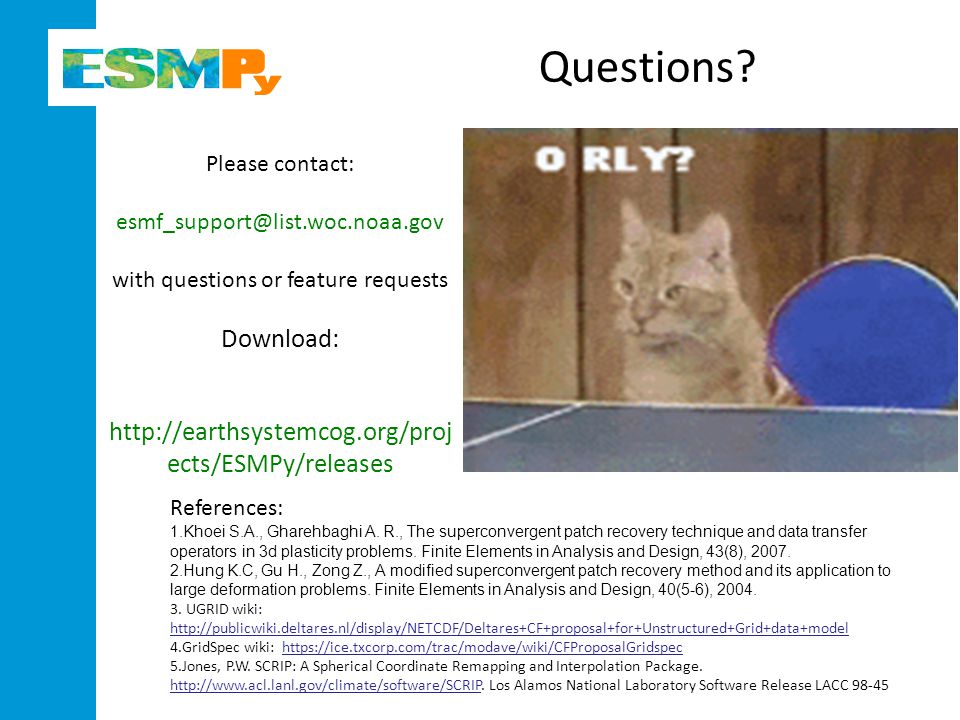 ESMPy

Questions?

Please contact:

esmf_support@list.woc.noaa.gov

with questions or feature requests

Download:

http://earthsystemcog.org/projects/ESMPy/releases

O RLY?

References:
1.Khoei S.A., Gharehbaghi A. R., The superconvergent patch recovery technique and data transfer operators in 3d plasticity problems. Finite Elements in Analysis and Design, 43(8), 2007.
2.Hung K.C, Gu H., Zong Z., A modified superconvergent patch recovery method and its application to large deformation problems. Finite Elements in Analysis and Design, 40(5-6), 2004.
3. UGRID wiki: http://publicwiki.deltares.nl/display/NETCDF/Deltares+CF+proposal+for+Unstructured+Grid+data+model
4.GridSpec wiki: https://ice.txcorp.com/trac/modave/wiki/CFProposalGridspec
5.Jones, P.W. SCRIP: A Spherical Coordinate Remapping and Interpolation Package. http://www.acl.lanl.gov/climate/software/SCRIP. Los Alamos National Laboratory Software Release LACC 98-45